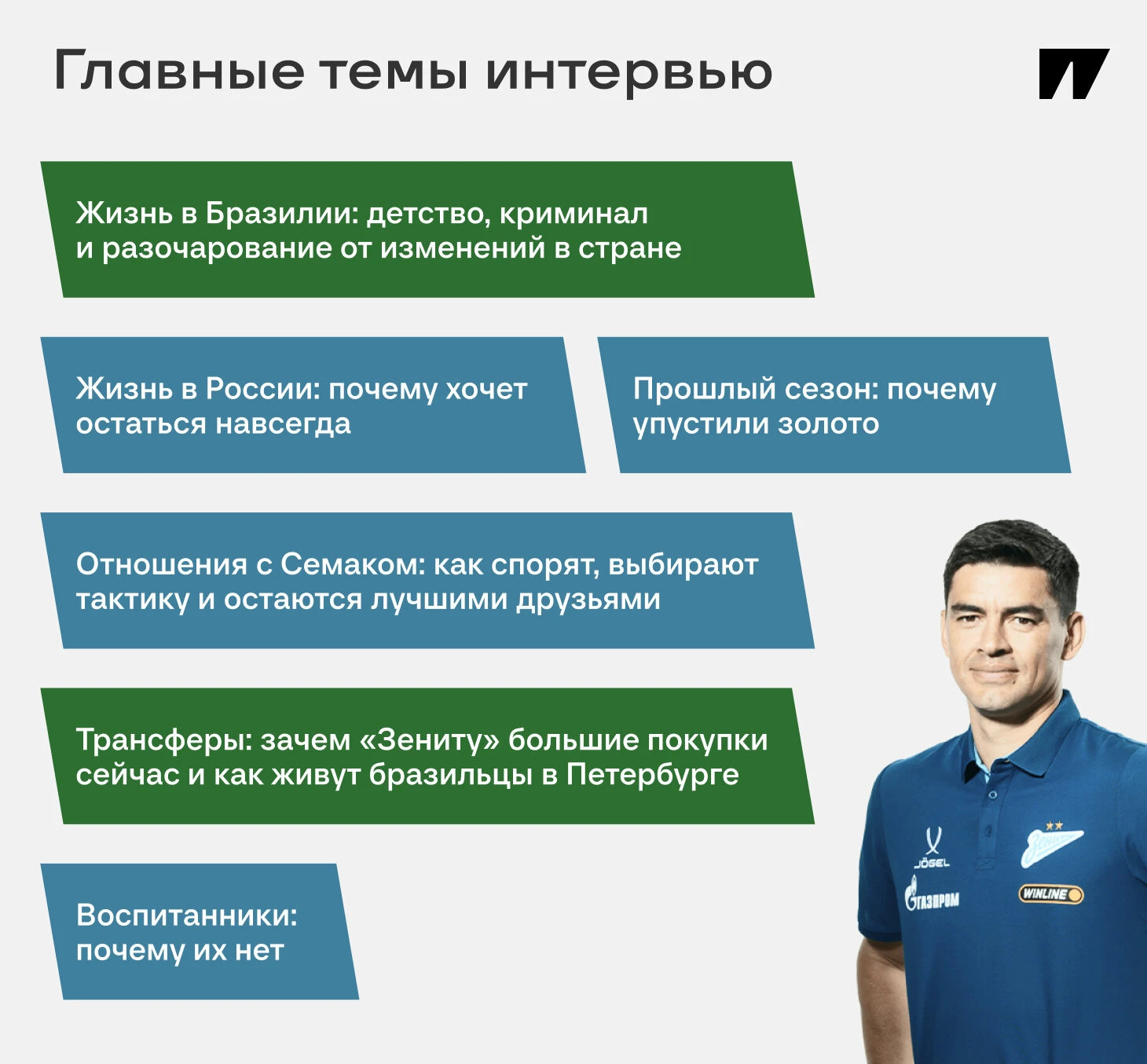 Главные темы интервью

Жизнь в Бразилии: детство, криминал и разочарование от изменений в стране

Жизнь в России: почему хочет остаться навсегда

Прошлый сезон: почему упустили золото

Отношения с Семаком: как спорят, выбирают тактику и остаются лучшими друзьями

Трансферы: зачем «Зениту» большие покупки сейчас и как живут бразильцы в Петербурге

Воспитанники: почему их нет

JÖGEL
ГАЗПРОМ
Зенит
WINLINE